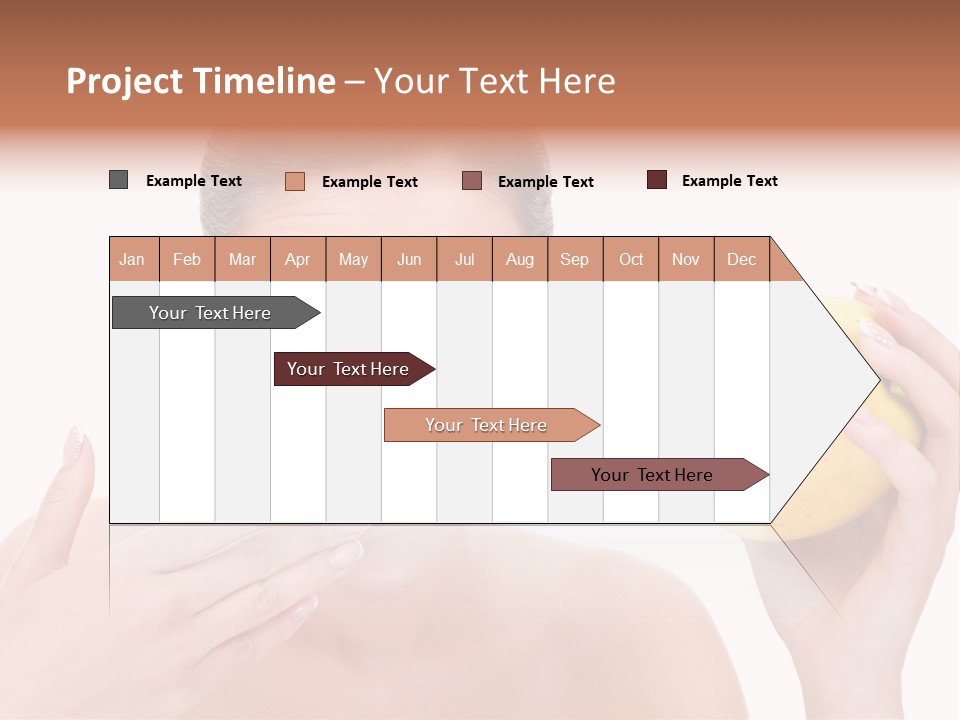 Project Timeline – Your Text Here

Example Text Example Text Example Text Example Text

| Jan | Feb | Mar | Apr | May | Jun | Jul | Aug | Sep | Oct | Nov | Dec |
|---|---|---|---|---|---|---|---|---|---|---|---|

Your Text Here

Your Text Here

Your Text Here

Your Text Here